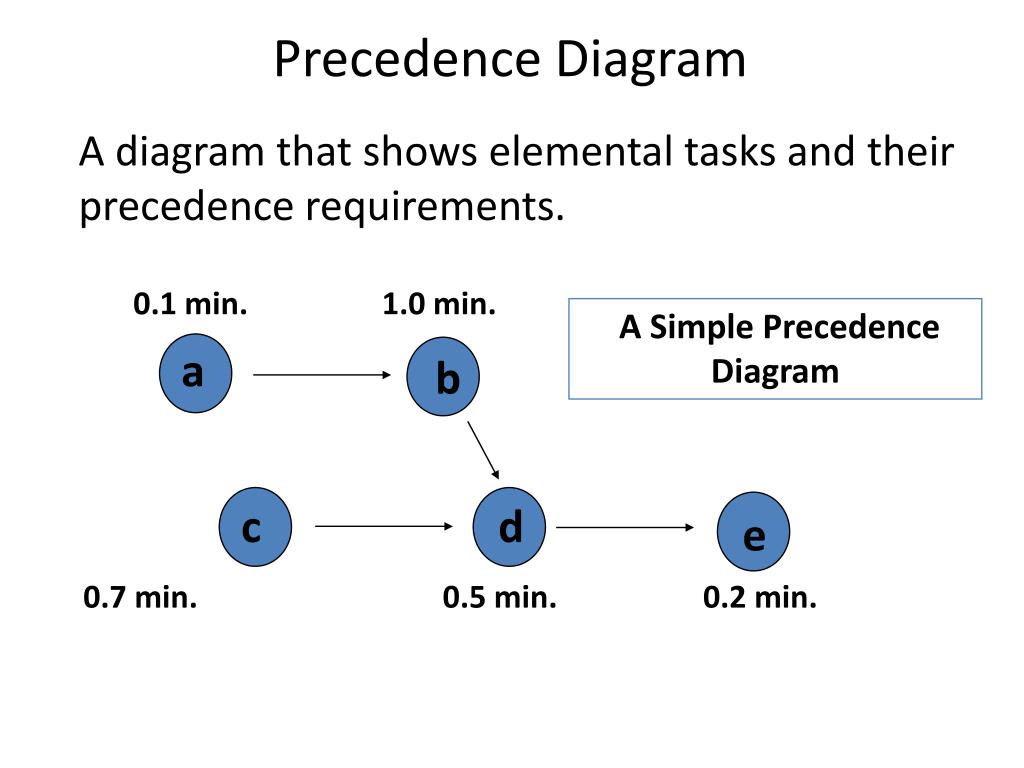 Precedence Diagram

A diagram that shows elemental tasks and their precedence requirements.

0.1 min.

1.0 min.

A Simple Precedence Diagram

a

b

c

d

e

0.7 min.

0.5 min.

0.2 min.